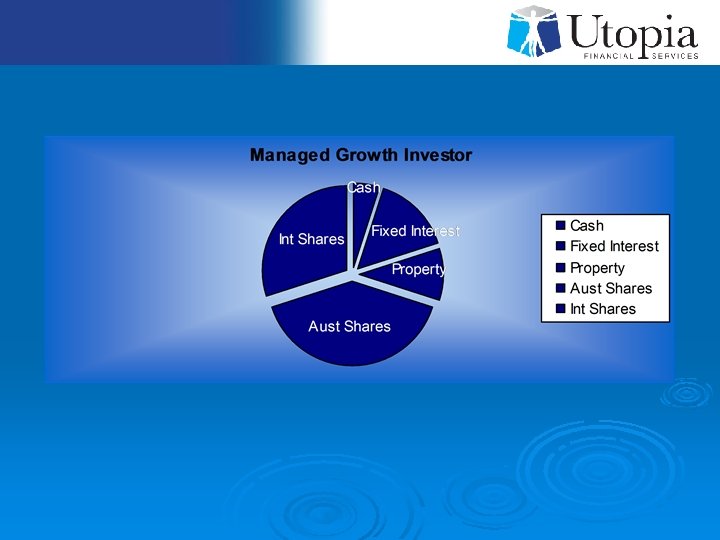 Utopia
FINANCIAL SERVICES

Managed Growth Investor

Cash
Fixed Interest
Property
Aust Shares
Int Shares

Cash
Fixed Interest
Property
Aust Shares
Int Shares